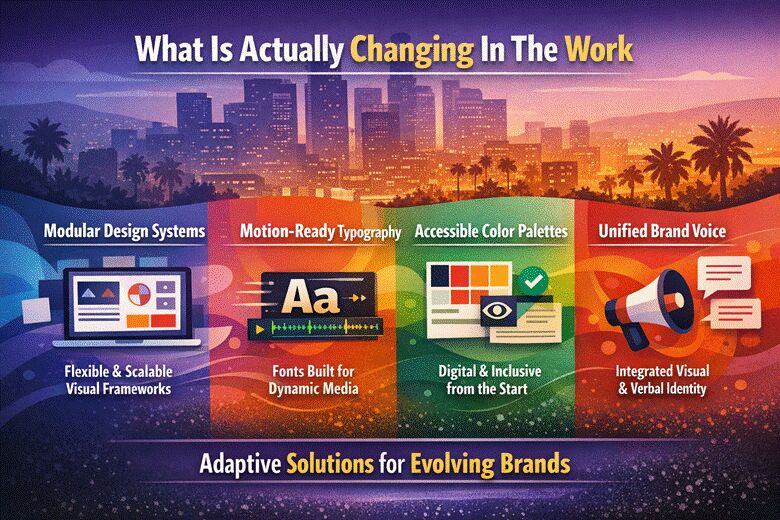 What Is Actually Changing In The Work

Modular Design Systems

Flexible & Scalable Visual Frameworks

Motion-Ready Typography

Aa

Fonts Built for Dynamic Media

Accessible Color Palettes

Digital & Inclusive from the Start

Unified Brand Voice

Integrated Visual & Verbal Identity

Adaptive Solutions for Evolving Brands